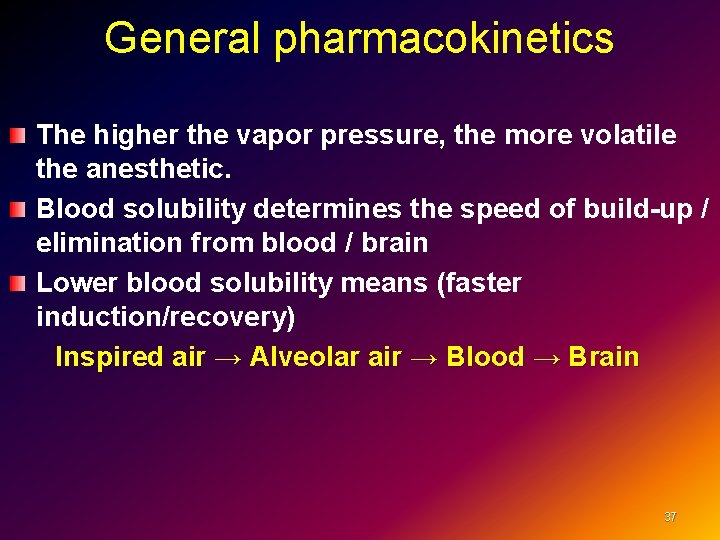 General pharmacokinetics

The higher the vapor pressure, the more volatile the anesthetic.

Blood solubility determines the speed of build-up / elimination from blood / brain

Lower blood solubility means (faster induction/recovery)

Inspired air → Alveolar air → Blood → Brain

37